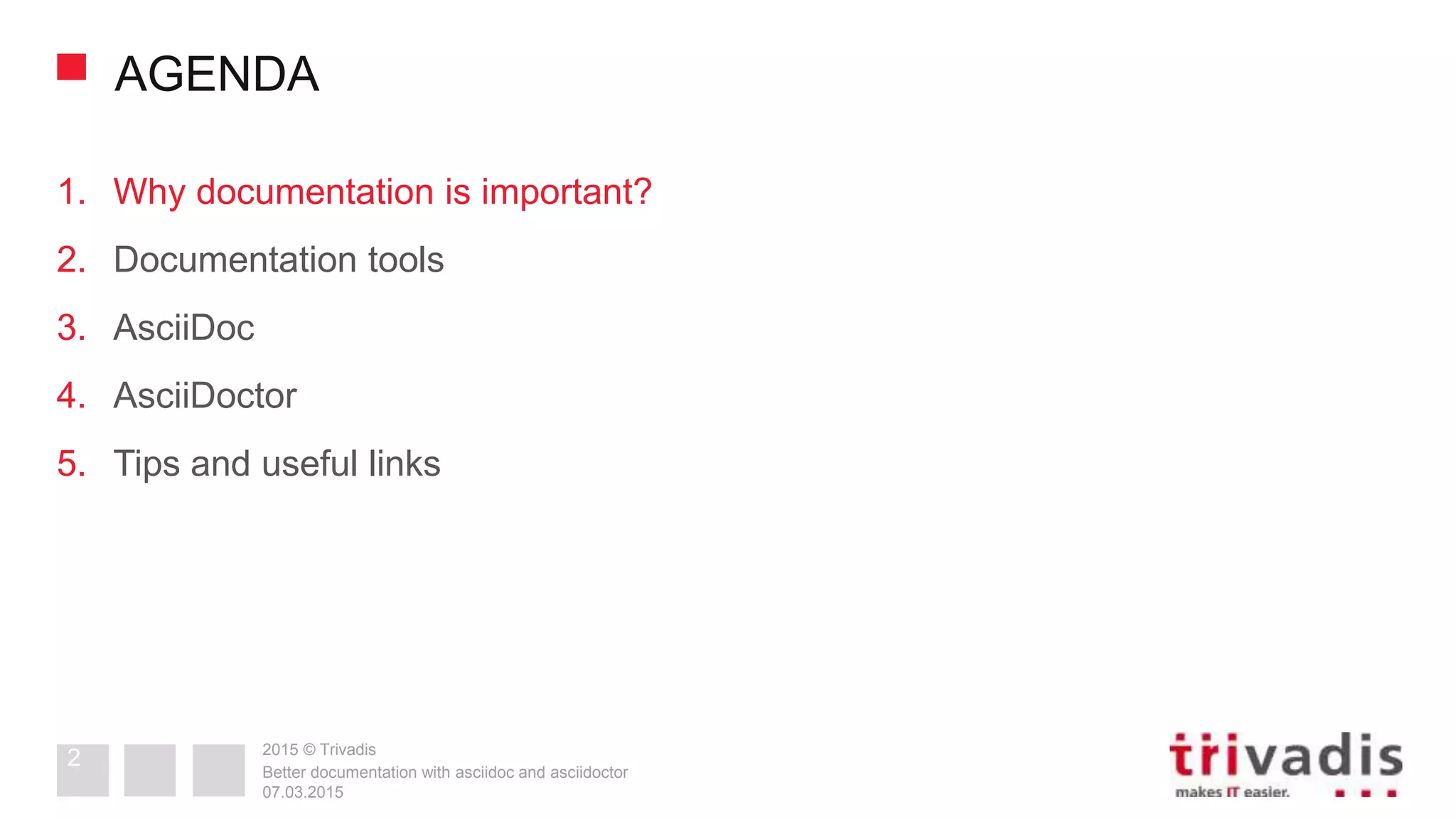 AGENDA

1. Why documentation is important?
2. Documentation tools
3. AsciiDoc
4. AsciiDoctor
5. Tips and useful links

2

2015 © Trivadis
Better documentation with asciidoc and asciidoctor
07.03.2015

trivadis
makes IT easier.